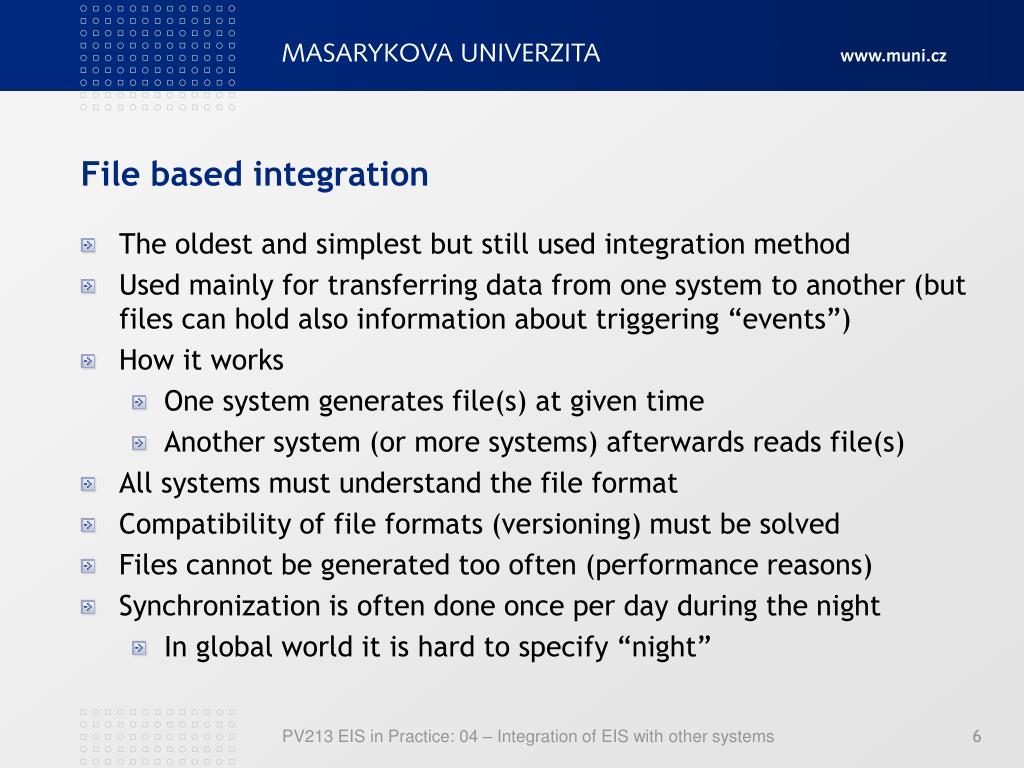 MASARYKOVA UNIVERZITA

www.muni.cz

File based integration

The oldest and simplest but still used integration method

Used mainly for transferring data from one system to another (but files can hold also information about triggering “events”)

How it works

One system generates file(s) at given time

Another system (or more systems) afterwards reads file(s)

All systems must understand the file format

Compatibility of file formats (versioning) must be solved

Files cannot be generated too often (performance reasons)

Synchronization is often done once per day during the night

In global world it is hard to specify “night”

PV213 EIS in Practice: 04 – Integration of EIS with other systems

6